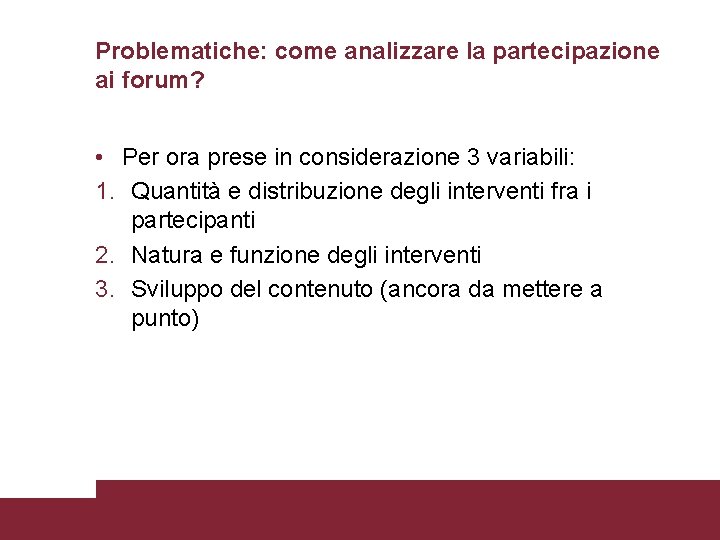 Problematiche: come analizzare la partecipazione ai forum?

• Per ora prese in considerazione 3 variabili:
1. Quantità e distribuzione degli interventi fra i partecipanti
2. Natura e funzione degli interventi
3. Sviluppo del contenuto (ancora da mettere a punto)